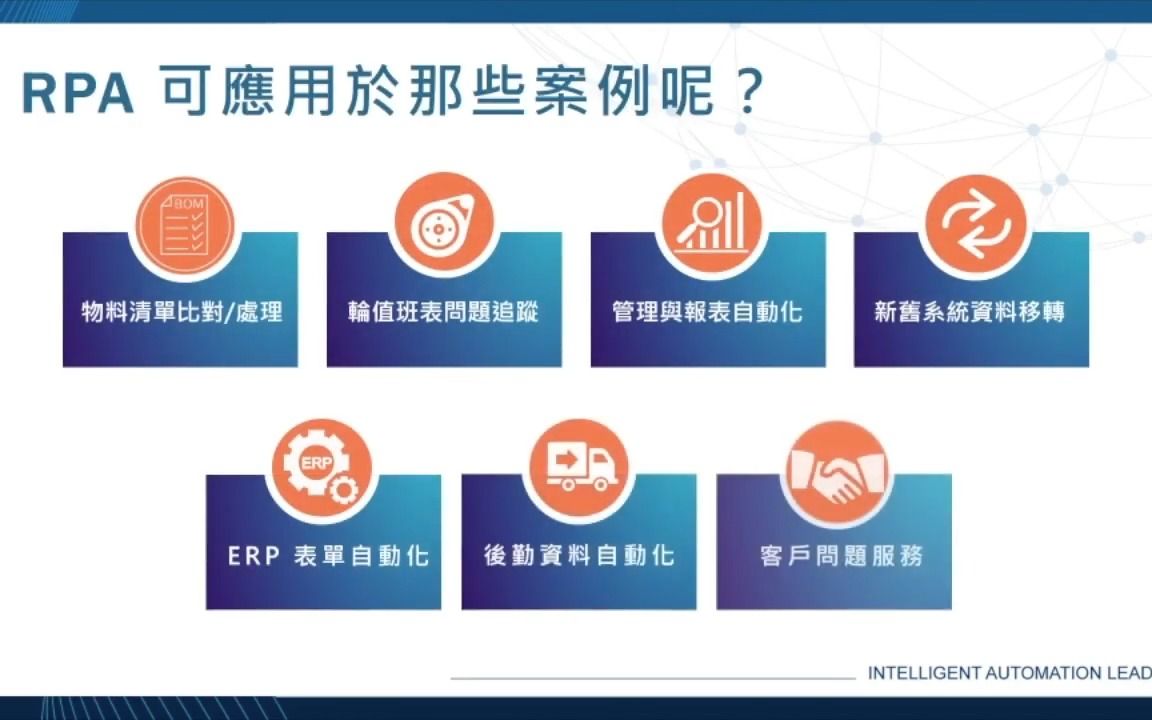 RPA 可應用於那些案例呢？

BOM

物料清單比對/處理

輪值班表問題追蹤

管理與報表自動化

新舊系統資料移轉

ERP

ERP 表單自動化

後勤資料自動化

客戶問題服務

INTELLIGENT AUTOMATION LEAD